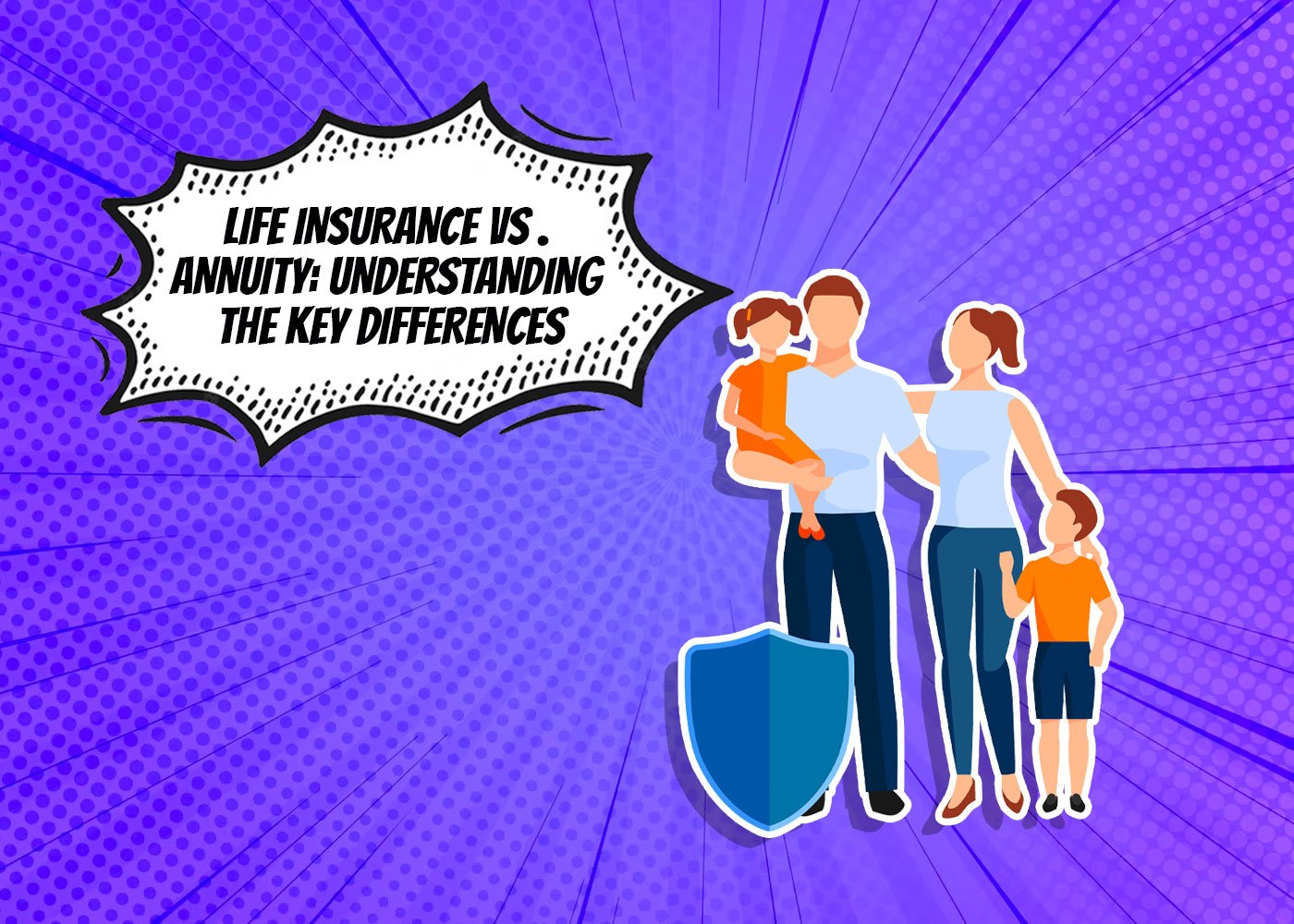 LIFE INSURANCE VS . ANNUITY: UNDERSTANDING THE KEY DIFFERENCES